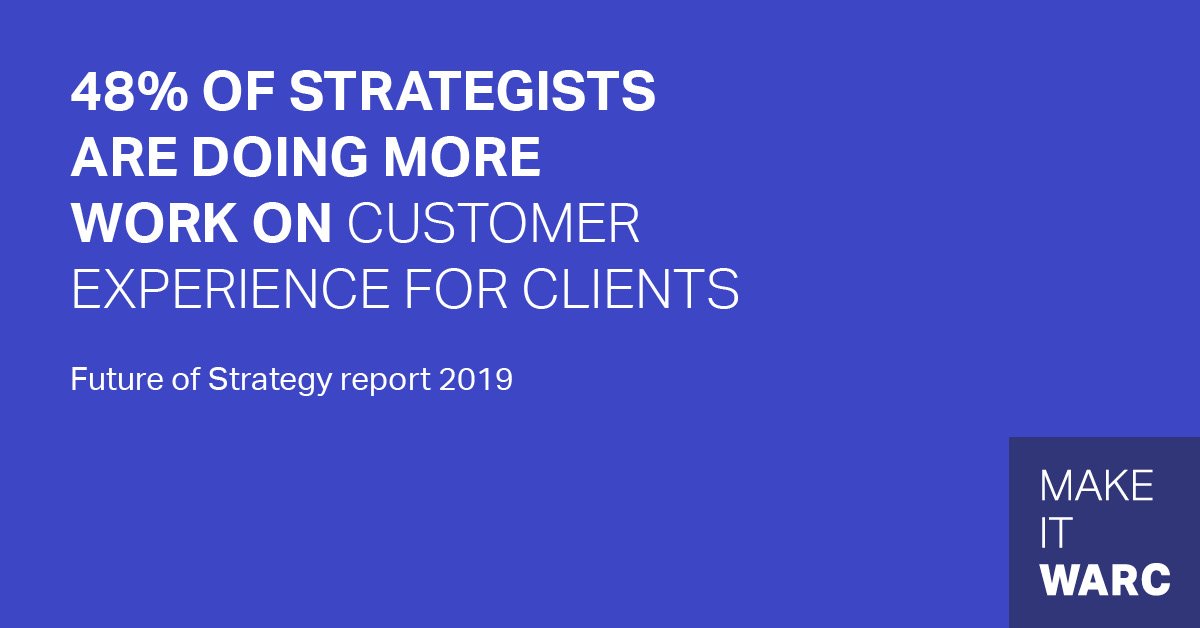 48% OF STRATEGISTS ARE DOING MORE WORK ON CUSTOMER EXPERIENCE FOR CLIENTS

Future of Strategy report 2019

MAKE IT WARC